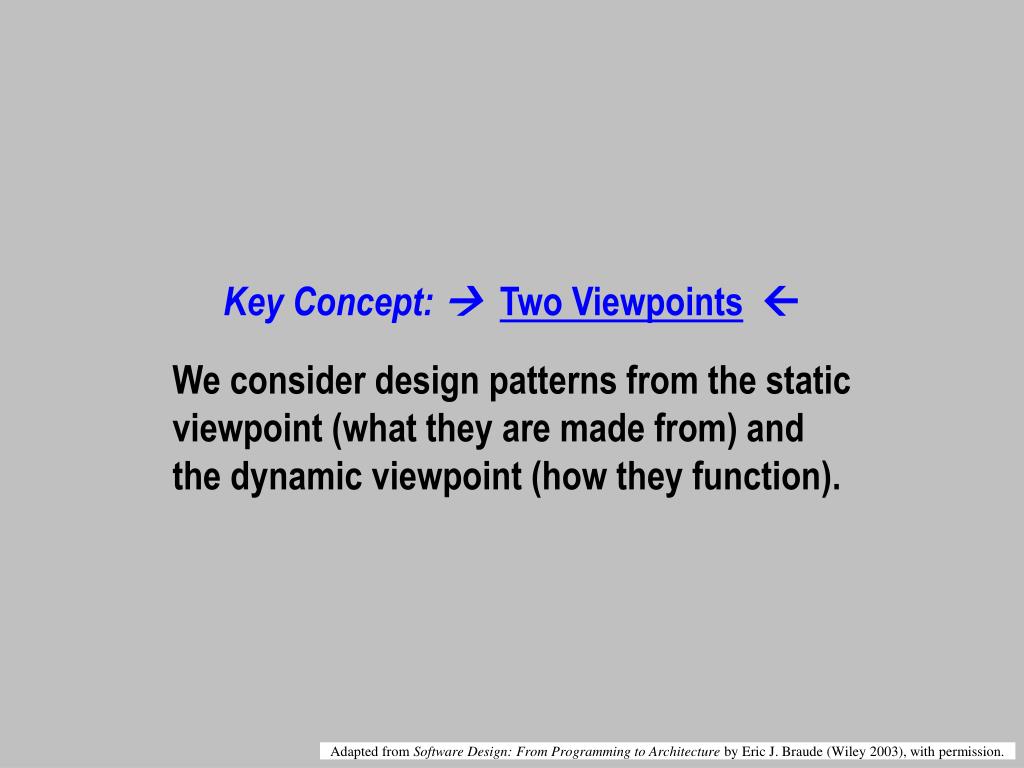 Key Concept: → Two Viewpoints ←

We consider design patterns from the static viewpoint (what they are made from) and the dynamic viewpoint (how they function).

Adapted from Software Design: From Programming to Architecture by Eric J. Braude (Wiley 2003), with permission.